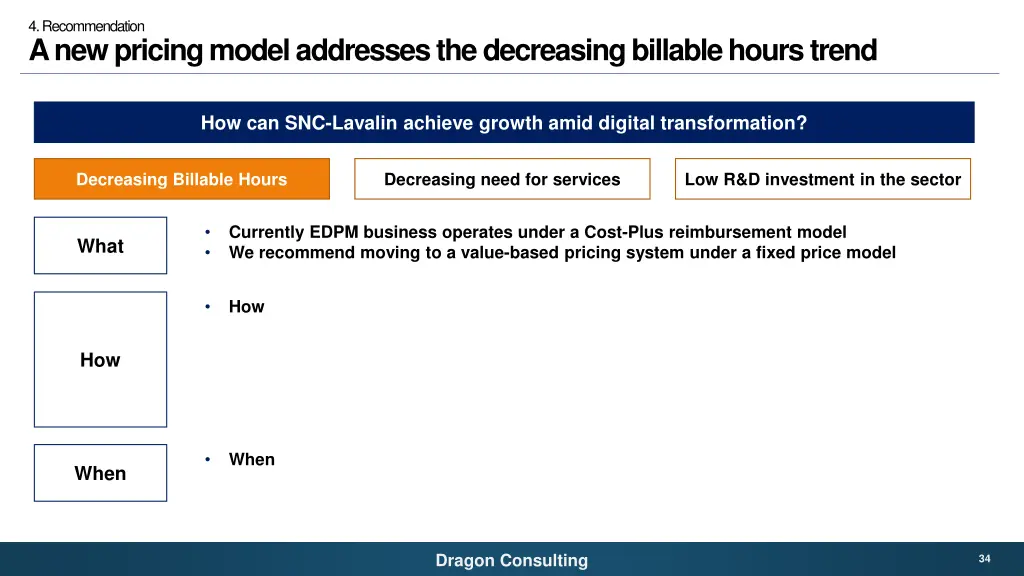 4. Recommendation
A new pricing model addresses the decreasing billable hours trend

How can SNC-Lavalin achieve growth amid digital transformation?

Decreasing Billable Hours

Decreasing need for services

Low R&D investment in the sector

What

• Currently EDPM business operates under a Cost-Plus reimbursement model
• We recommend moving to a value-based pricing system under a fixed price model

How

• How

When

• When

Dragon Consulting

34